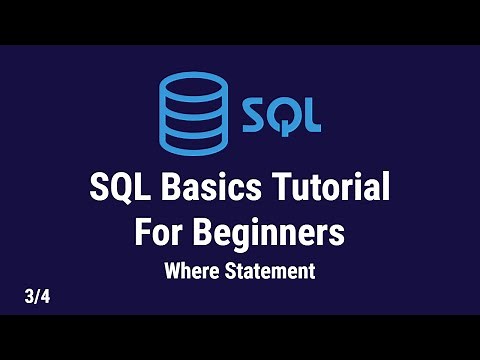 SQL

SQL Basics Tutorial For Beginners

Where Statement

3/4